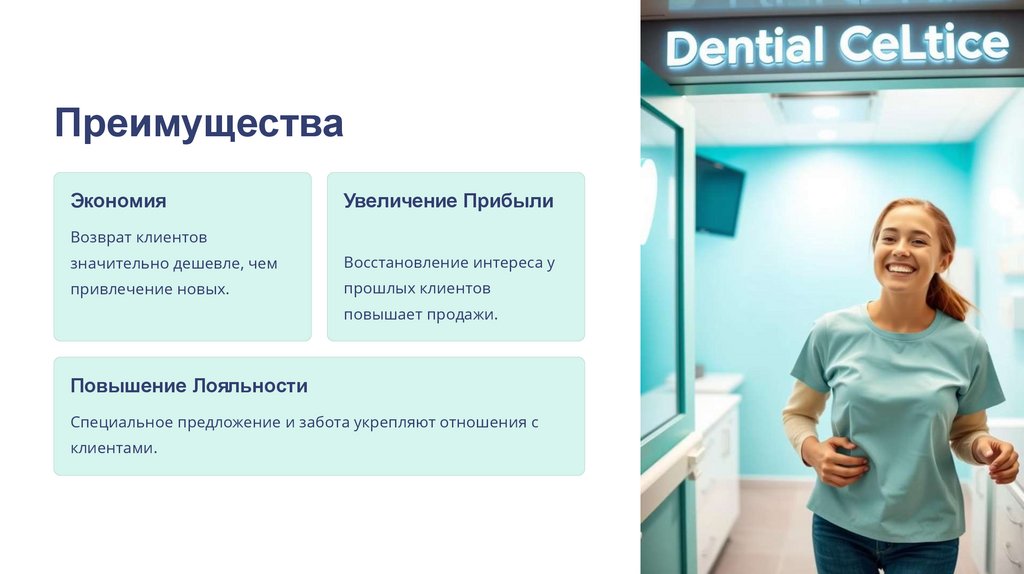 Преимущества

Экономия

Возврат клиентов значительно дешевле, чем привлечение новых.

Увеличение Прибыли

Восстановление интереса у прошлых клиентов повышает продажи.

Повышение Лояльности

Специальное предложение и забота укрепляют отношения с клиентами.

Dential CeLtice